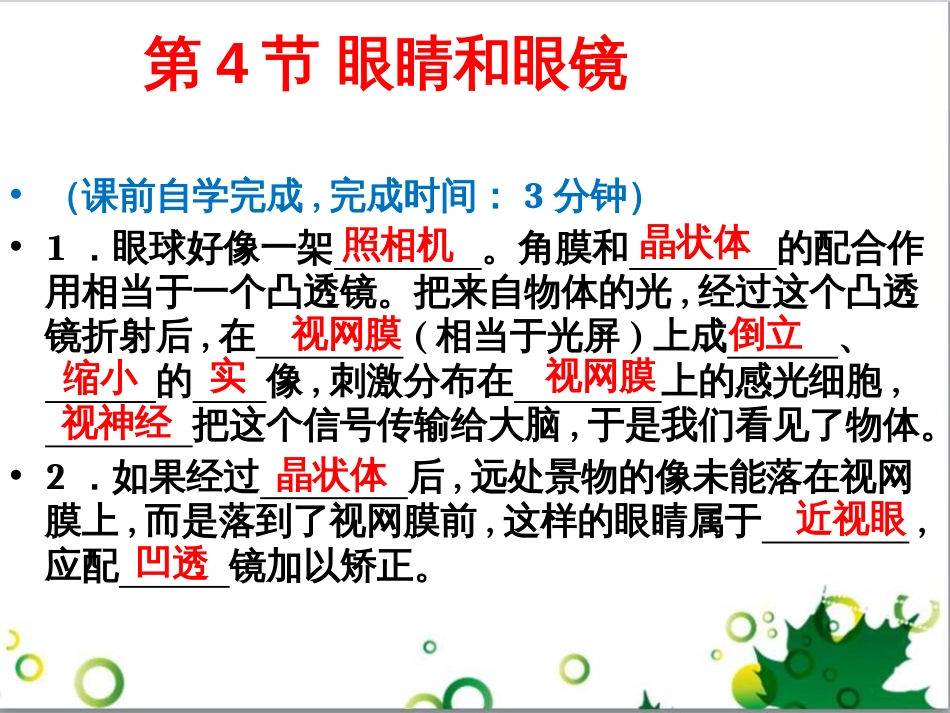 第 4 节 眼睛和眼镜

• (课前自学完成，完成时间： 3 分钟)

• 1 ．眼球好像一架照相机。角膜和晶状体的配合作用相当于一个凸透镜。把来自物体的光，经过这个凸透镜折射后，在视网膜（相当于光屏）上成倒立、缩小的实像，刺激分布在视网膜上的感光细胞，视神经把这个信号传输给大脑，于是我们看见了物体。

• 2 ．如果经过晶状体后，远处景物的像未能落在视网膜上，而是落到了视网膜前，这样的眼睛属于近视眼，应配凹透镜加以矫正。